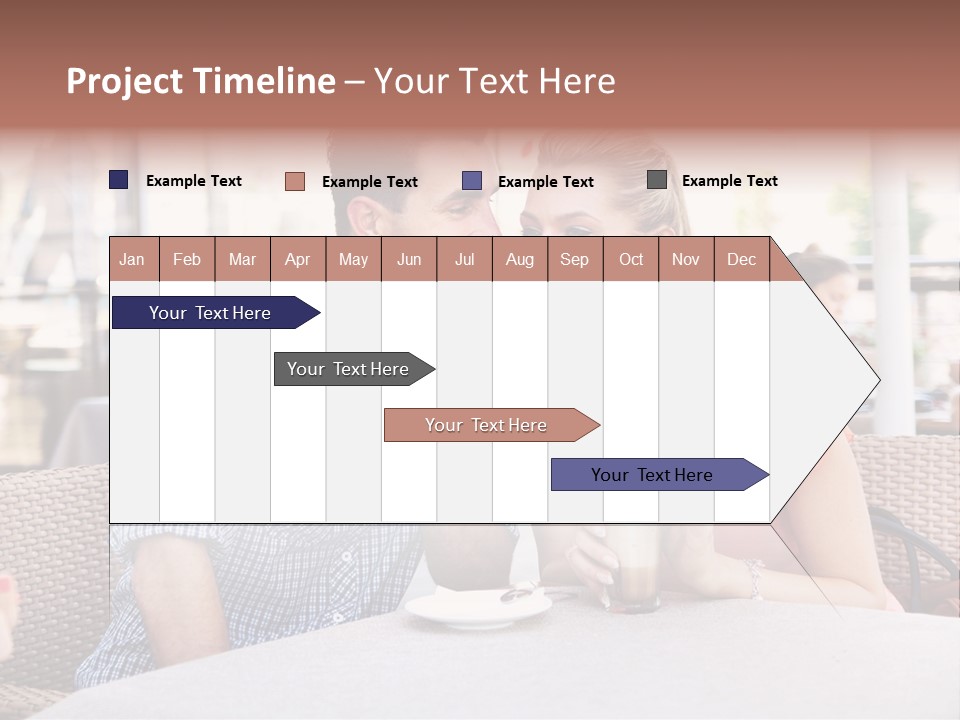 Project Timeline – Your Text Here

Example Text
Example Text
Example Text
Example Text

| Jan | Feb | Mar | Apr | May | Jun | Jul | Aug | Sep | Oct | Nov | Dec |
|---|---|---|---|---|---|---|---|---|---|---|---|

Your Text Here

Your Text Here

Your Text Here

Your Text Here